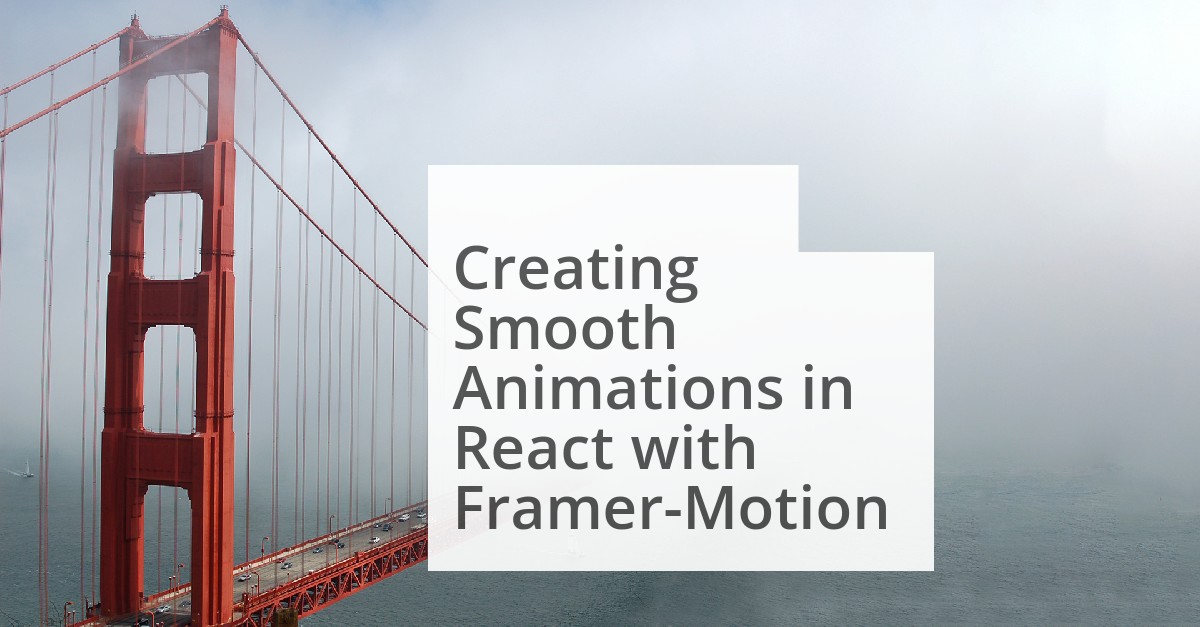 Creating Smooth Animations in React with Framer-Motion